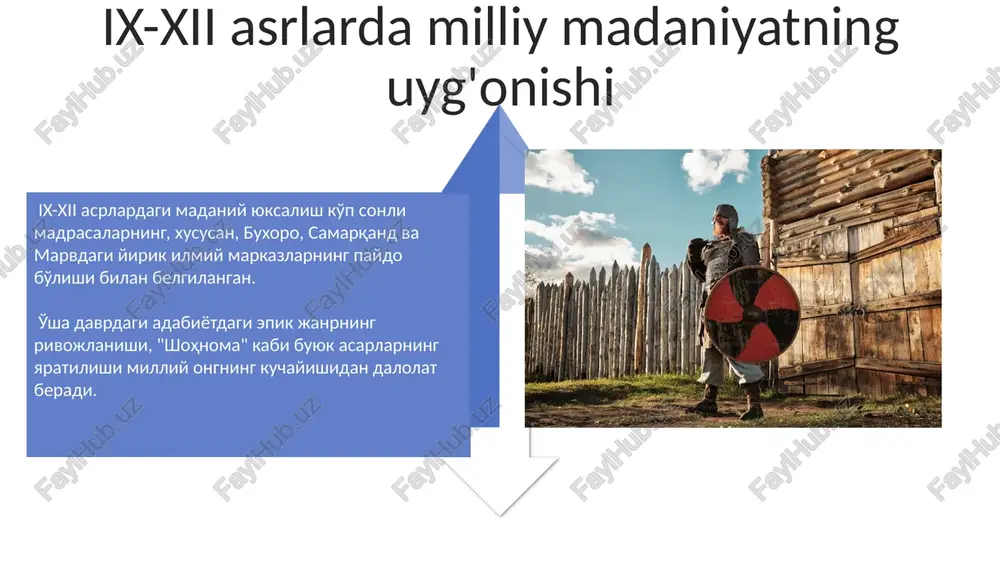 IX-XII asrlarda milliy madaniyatning uyg'onishi

IX-XII асрлардаги маданий юксалиш кўп сонли мадрасаларнинг, хусусан, Бухоро, Самарқанд ва Марвдаги йирик илмий марказларнинг пайдо бўлиши билан белгиланган.

Ўша даврдаги адабиётдаги эпик жанрнинг ривожланиши, "Шоҳнома" каби буюк асарларнинг яратилиши миллий онгнинг кучайишидан далолат беради.

FaylHub.uz